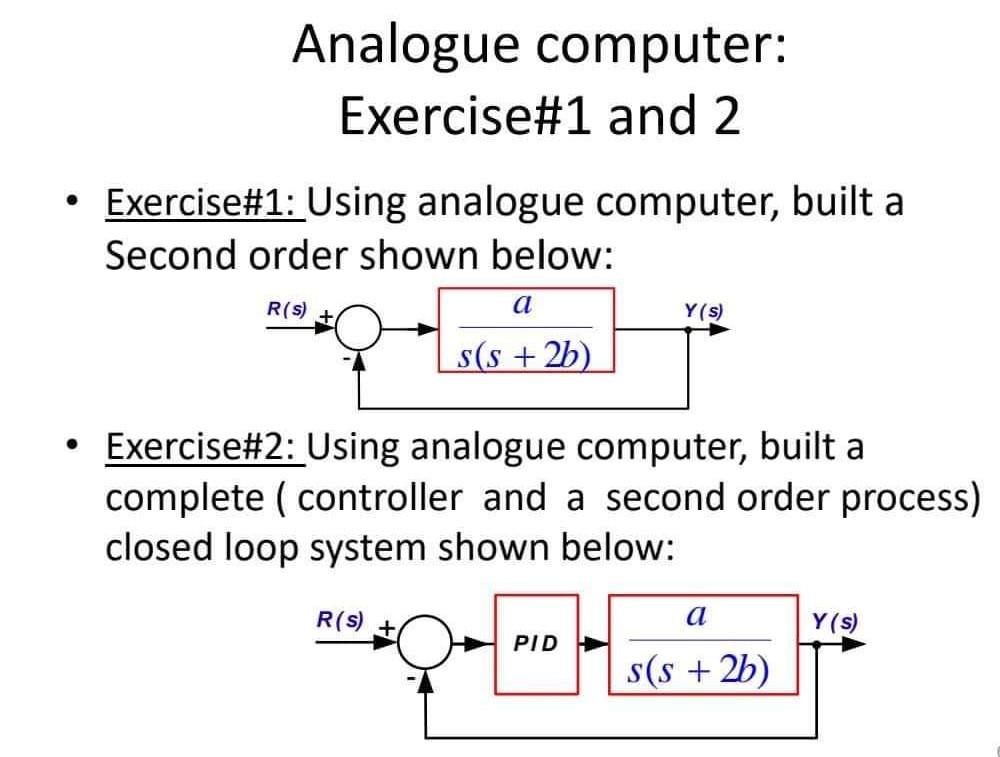 Analogue computer:
Exercise#1 and 2

• Exercise#1: Using analogue computer, built a Second order shown below:

R(s) + - $\frac{a}{s(s+2b)}$ Y(s)

• Exercise#2: Using analogue computer, built a complete ( controller and a second order process) closed loop system shown below:

R(s) + - PID $\frac{a}{s(s+2b)}$ Y(s)